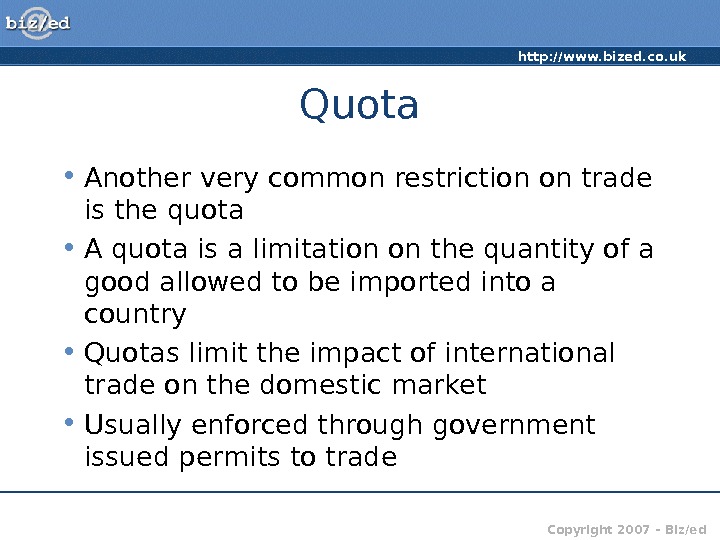 biz/ed

http://www.bized.co.uk

Quota

• Another very common restriction on trade is the quota

• A quota is a limitation on the quantity of a good allowed to be imported into a country

• Quotas limit the impact of international trade on the domestic market

• Usually enforced through government issued permits to trade

Copyright 2007 – Biz/ed